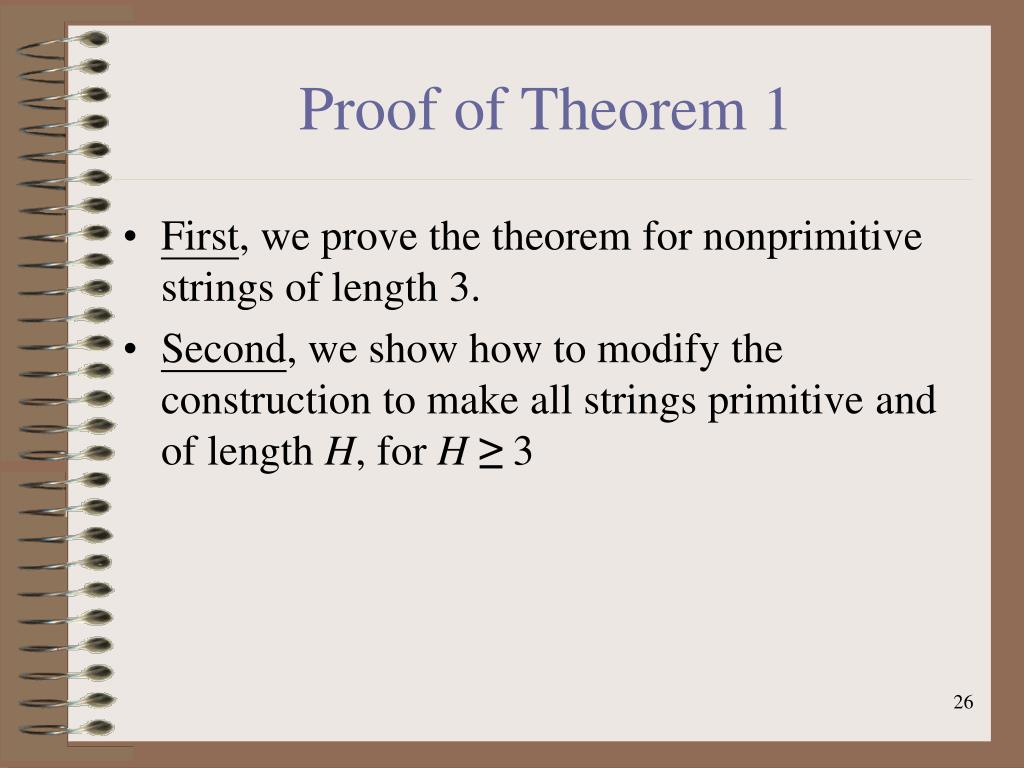 Proof of Theorem 1

• First, we prove the theorem for nonprimitive strings of length 3.

• Second, we show how to modify the construction to make all strings primitive and of length $H$, for $H \geq 3$

26